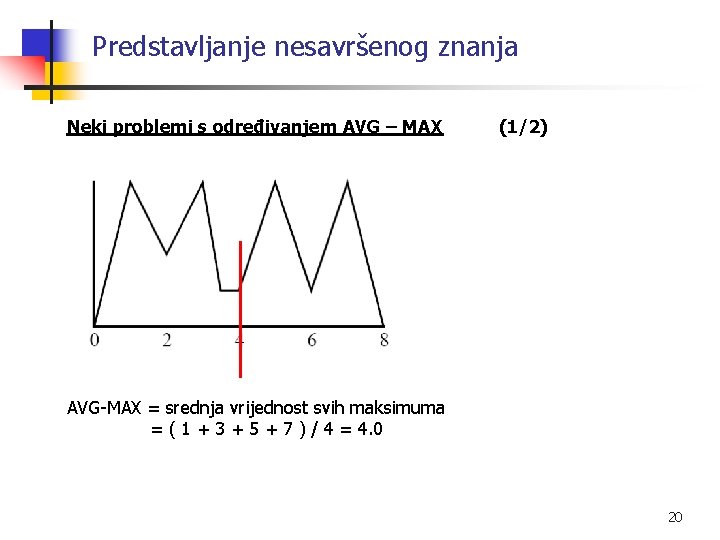 Predstavljanje nesavršenog znanja

Neki problemi s određivanjem AVG – MAX (1/2)

0 2 4 6 8

AVG-MAX = srednja vrijednost svih maksimuma
= ( 1 + 3 + 5 + 7 ) / 4 = 4.0

20